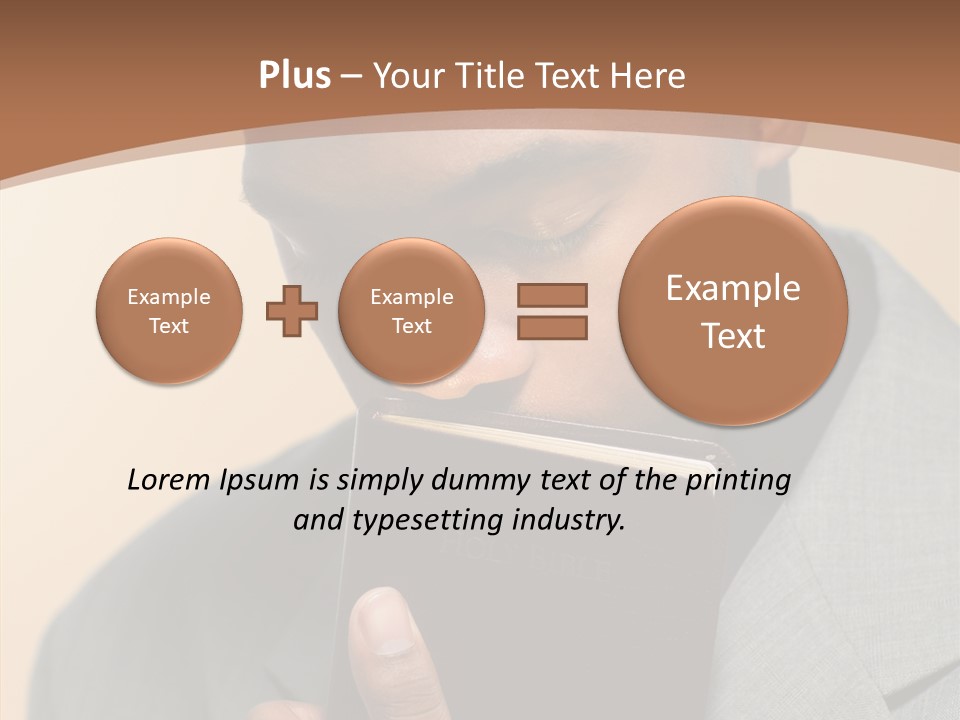 Plus – Your Title Text Here

Example Text

Example Text

Example Text

Lorem Ipsum is simply dummy text of the printing and typesetting industry.